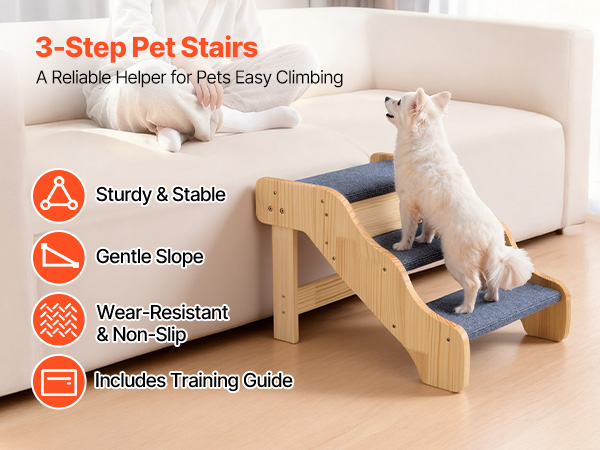 3-Step Pet Stairs
A Reliable Helper for Pets Easy Climbing

Sturdy & Stable

Gentle Slope

Wear-Resistant & Non-Slip

Includes Training Guide